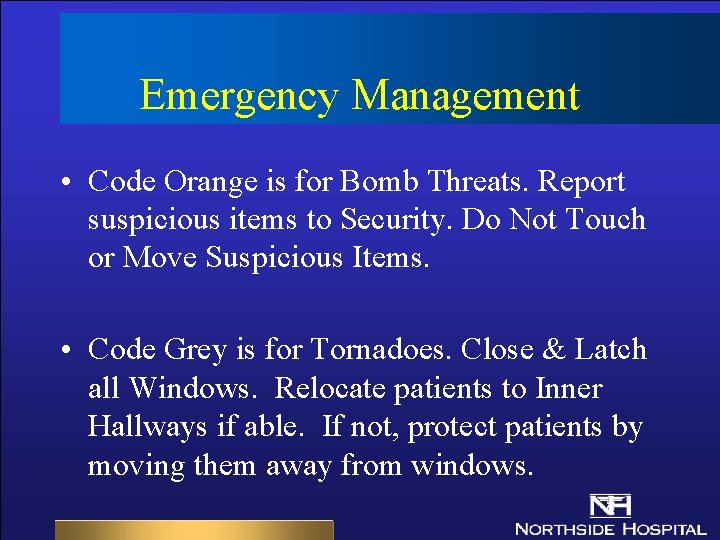 Emergency Management

• Code Orange is for Bomb Threats. Report suspicious items to Security. Do Not Touch or Move Suspicious Items.

• Code Grey is for Tornadoes. Close & Latch all Windows. Relocate patients to Inner Hallways if able. If not, protect patients by moving them away from windows.

NH
NORTHSIDE HOSPITAL